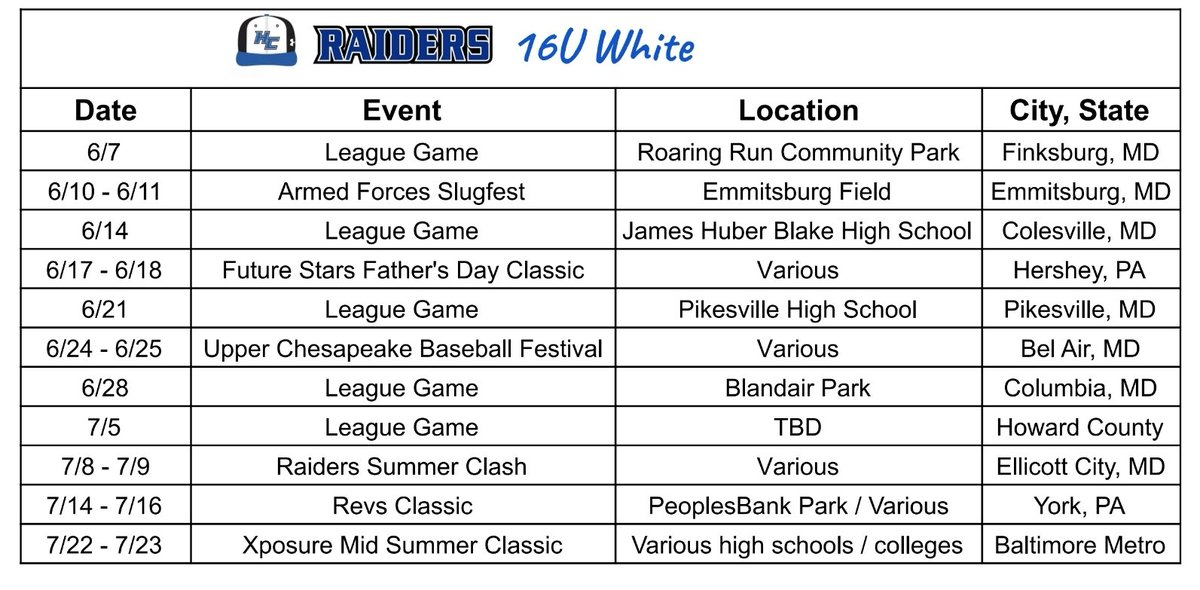 HC RAIDERS 16U White

| Date | Event | Location | City, State |
|---|---|---|---|
| 6/7 | League Game | Roaring Run Community Park | Finksburg, MD |
| 6/10 - 6/11 | Armed Forces Slugfest | Emmitsburg Field | Emmitsburg, MD |
| 6/14 | League Game | James Huber Blake High School | Colesville, MD |
| 6/17 - 6/18 | Future Stars Father's Day Classic | Various | Hershey, PA |
| 6/21 | League Game | Pikesville High School | Pikesville, MD |
| 6/24 - 6/25 | Upper Chesapeake Baseball Festival | Various | Bel Air, MD |
| 6/28 | League Game | Blandair Park | Columbia, MD |
| 7/5 | League Game | TBD | Howard County |
| 7/8 - 7/9 | Raiders Summer Clash | Various | Ellicott City, MD |
| 7/14 - 7/16 | Revs Classic | PeoplesBank Park / Various | York, PA |
| 7/22 - 7/23 | Xposure Mid Summer Classic | Various high schools / colleges | Baltimore Metro |